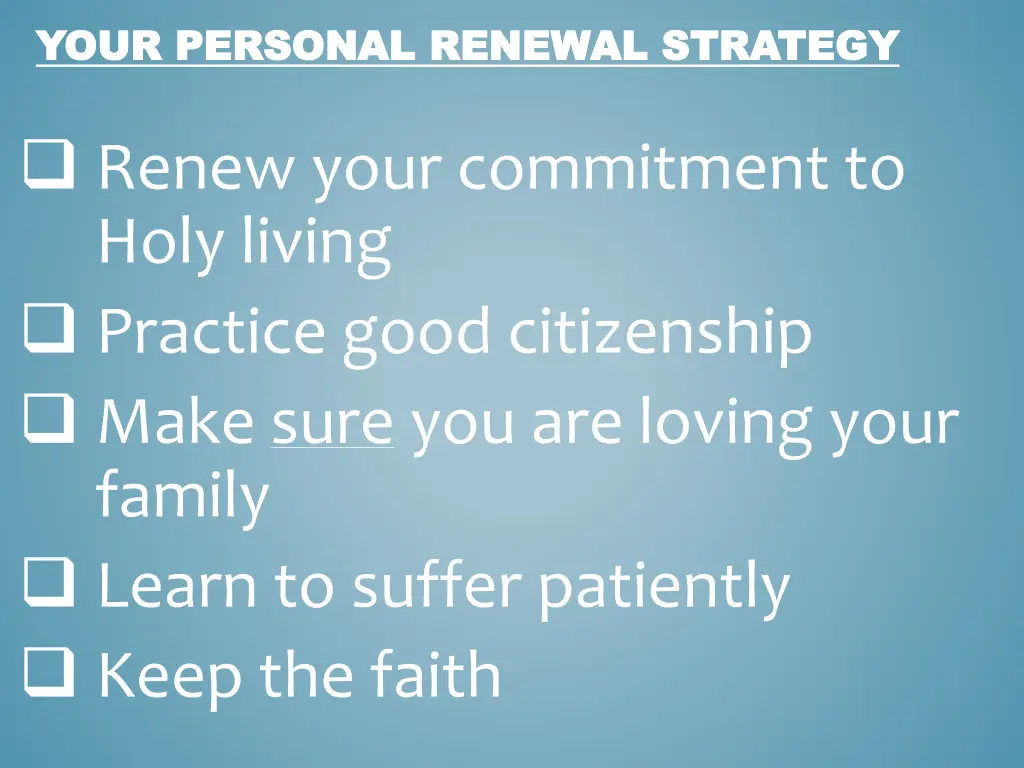 YOUR PERSONAL RENEWAL STRATEGY

❑ Renew your commitment to Holy living
❑ Practice good citizenship
❑ Make sure you are loving your family
❑ Learn to suffer patiently
❑ Keep the faith